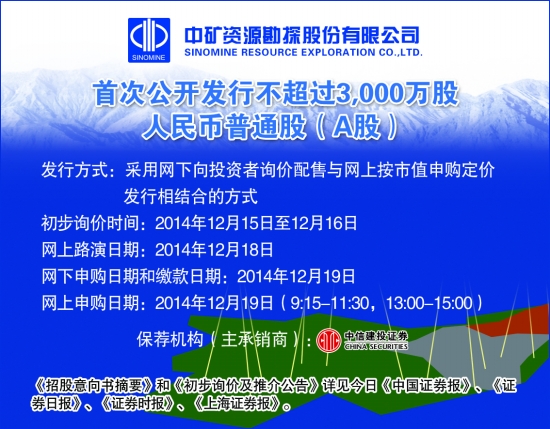 SINOMINE

中矿资源勘探股份有限公司
SINOMINE RESOURCE EXPLORATION CO.,LTD.

首次公开发行不超过3,000万股
人民币普通股（A股）

发行方式：采用网下向投资者询价配售与网上按市值申购定价发行相结合的方式
初步询价时间：2014年12月15日至12月16日
网上路演日期：2014年12月18日
网下申购日期和缴款日期：2014年12月19日
网上申购日期：2014年12月19日（9:15–11:30，13:00–15:00）

保荐机构（主承销商）：中信建投证券 CHINA SECURITIES

《招股意向书摘要》和《初步询价及推介公告》详见今日《中国证券报》、《证券日报》、《证券时报》、《上海证券报》。